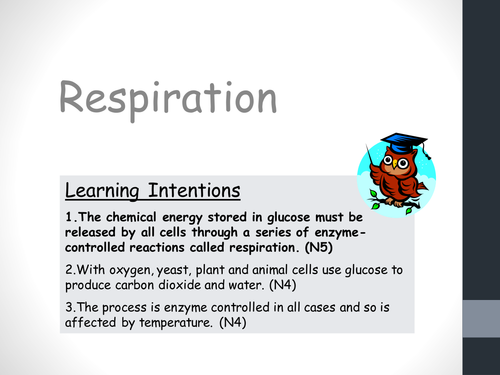 Respiration

Learning Intentions

1.The chemical energy stored in glucose must be released by all cells through a series of enzyme-controlled reactions called respiration. (N5)

2.With oxygen, yeast, plant and animal cells use glucose to produce carbon dioxide and water. (N4)

3.The process is enzyme controlled in all cases and so is affected by temperature. (N4)